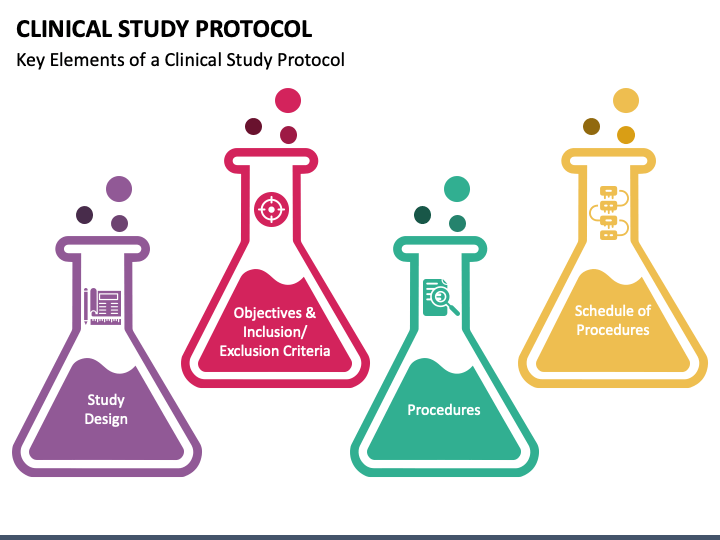 CLINICAL STUDY PROTOCOL

Key Elements of a Clinical Study Protocol

Study Design

Objectives & Inclusion/ Exclusion Criteria

Procedures

Schedule of Procedures